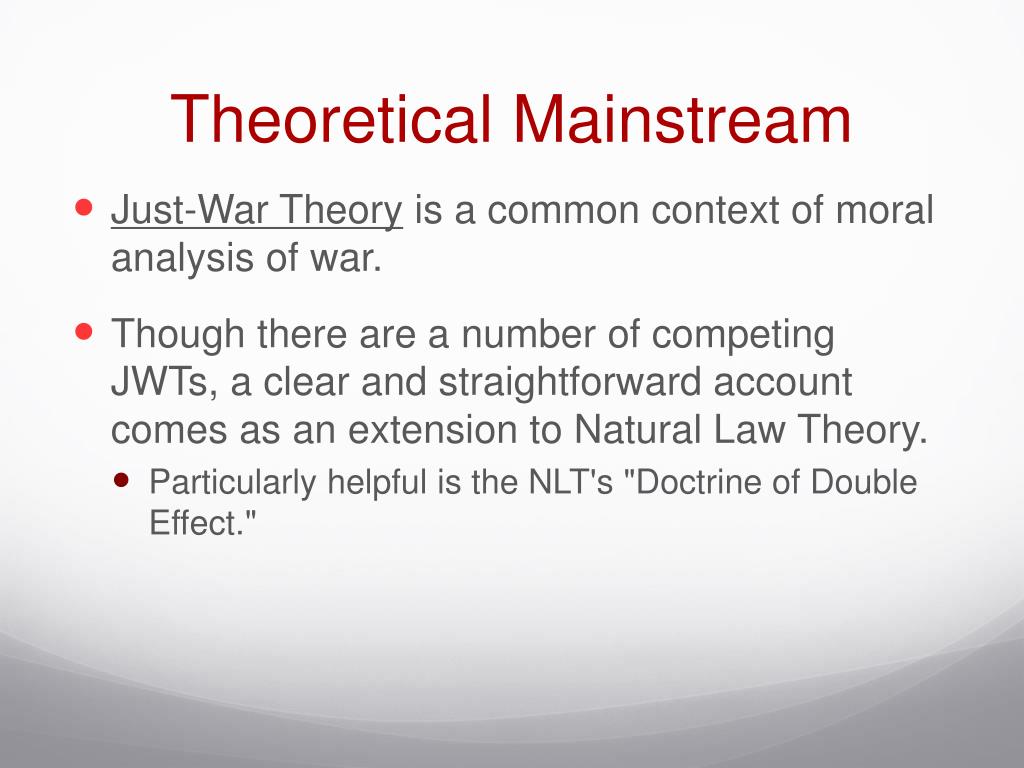 Theoretical Mainstream

- Just-War Theory is a common context of moral analysis of war.
- Though there are a number of competing JWTs, a clear and straightforward account comes as an extension to Natural Law Theory.
  - Particularly helpful is the NLT's "Doctrine of Double Effect."